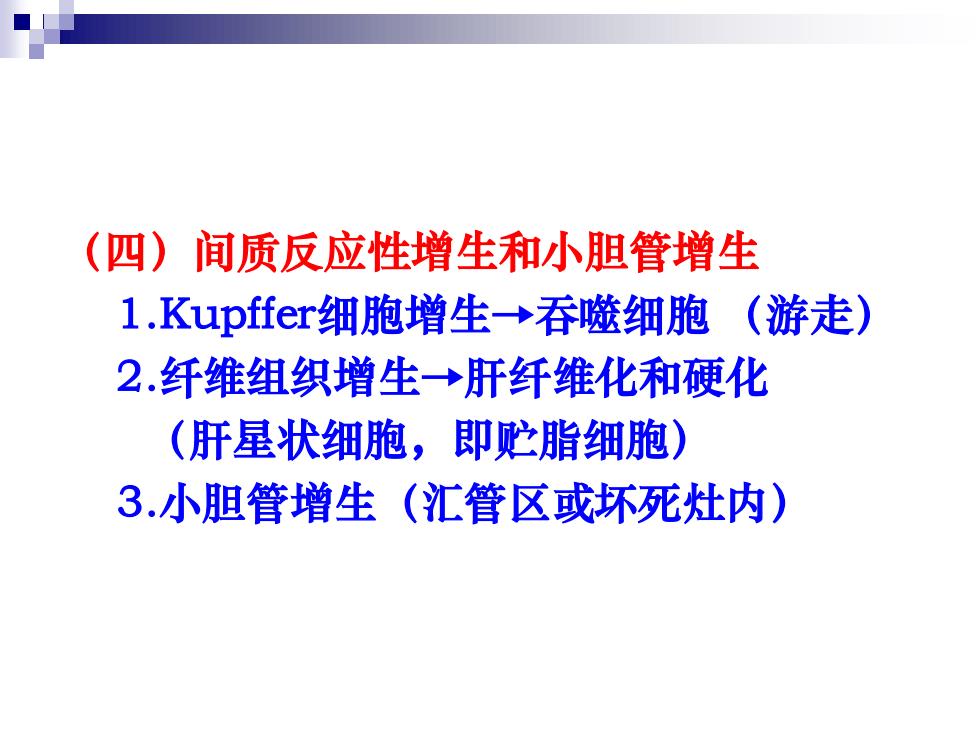 （四）间质反应性增生和小胆管增生

1.Kupffer细胞增生→吞噬细胞 （游走）

2.纤维组织增生→肝纤维化和硬化

（肝星状细胞，即贮脂细胞）

3.小胆管增生（汇管区或坏死灶内）